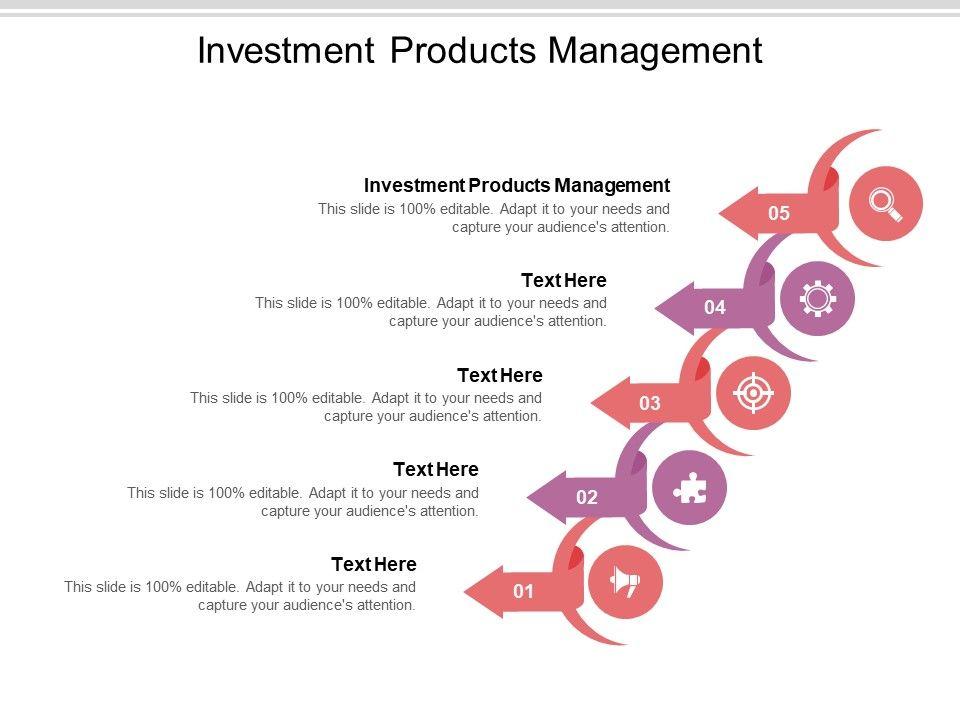 Investment Products Management

Investment Products Management
This slide is 100% editable. Adapt it to your needs and capture your audience's attention.

05

Text Here
This slide is 100% editable. Adapt it to your needs and capture your audience's attention.

04

Text Here
This slide is 100% editable. Adapt it to your needs and capture your audience's attention.

03

Text Here
This slide is 100% editable. Adapt it to your needs and capture your audience's attention.

02

Text Here
This slide is 100% editable. Adapt it to your needs and capture your audience's attention.

01